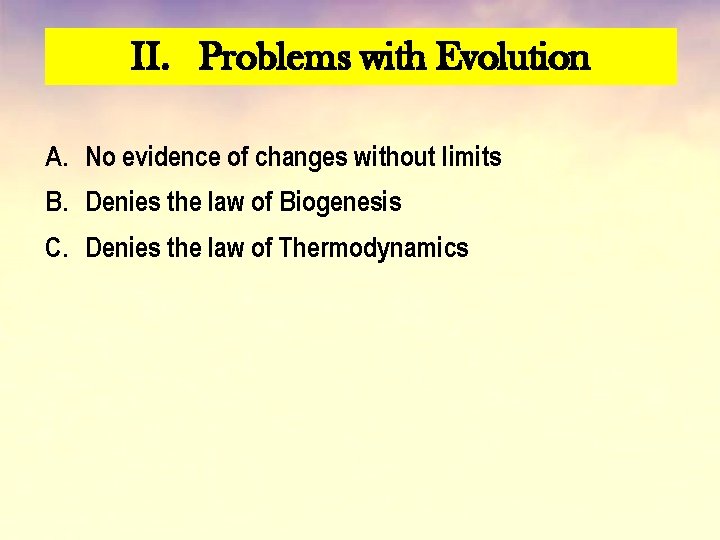 II. Problems with Evolution

A. No evidence of changes without limits

B. Denies the law of Biogenesis

C. Denies the law of Thermodynamics